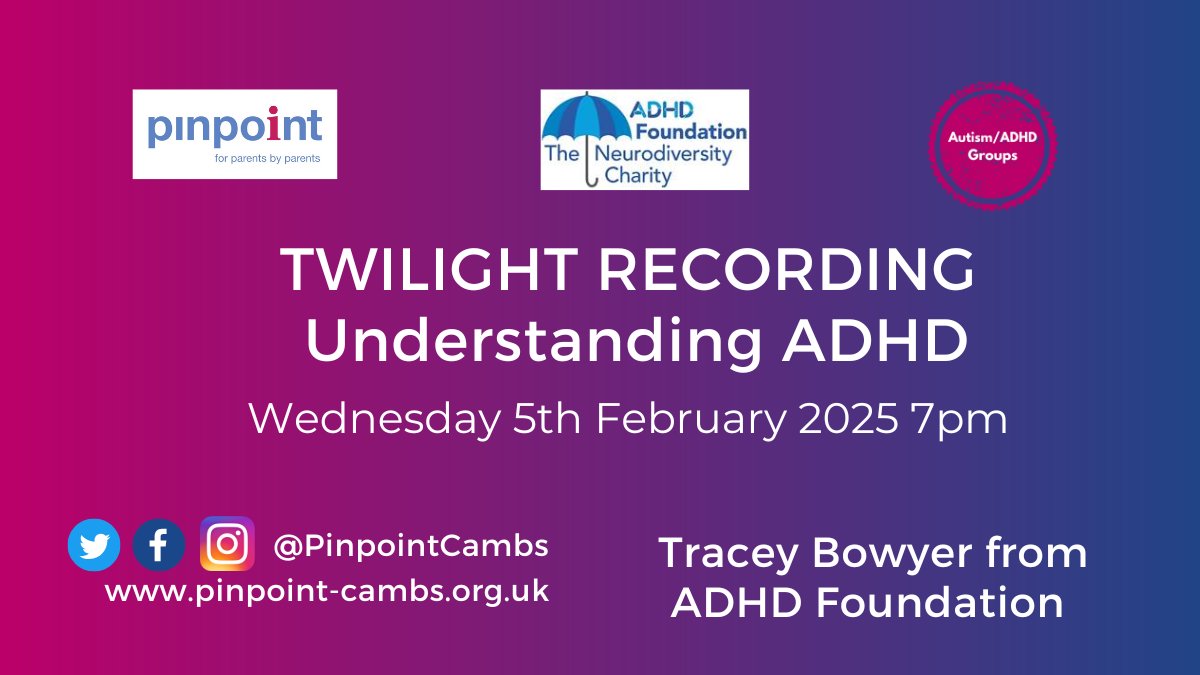 pinpoint
for parents by parents

ADHD Foundation
The Neurodiversity Charity

Autism/ADHD Groups

TWILIGHT RECORDING
Understanding ADHD

Wednesday 5th February 2025 7pm

@PinpointCambs
www.pinpoint-cambs.org.uk

Tracey Bowyer from ADHD Foundation